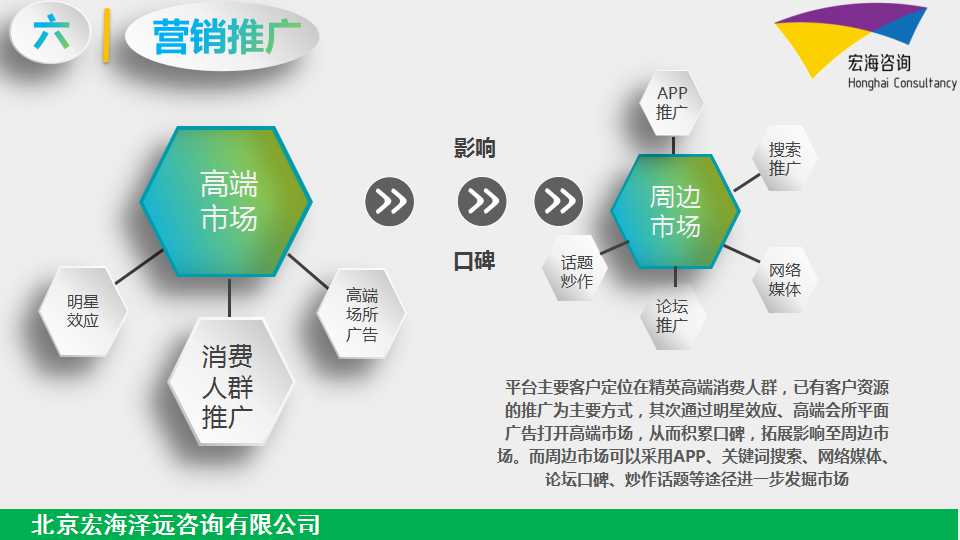 六 营销推广

宏海咨询
Honghai Consultancy

高端市场

明星效应

消费人群推广

高端场所广告

影响

口碑

周边市场

APP推广

搜索推广

网络媒体

论坛推广

话题炒作

平台主要客户定位在精英高端消费人群，已有客户资源的推广为主要方式，其次通过明星效应、高端会所平面广告打开高端市场，从而积累口碑，拓展影响至周边市场。而周边市场可以采用APP、关键词搜索、网络媒体、论坛口碑、炒作话题等途径进一步发掘市场

北京宏海泽远咨询有限公司